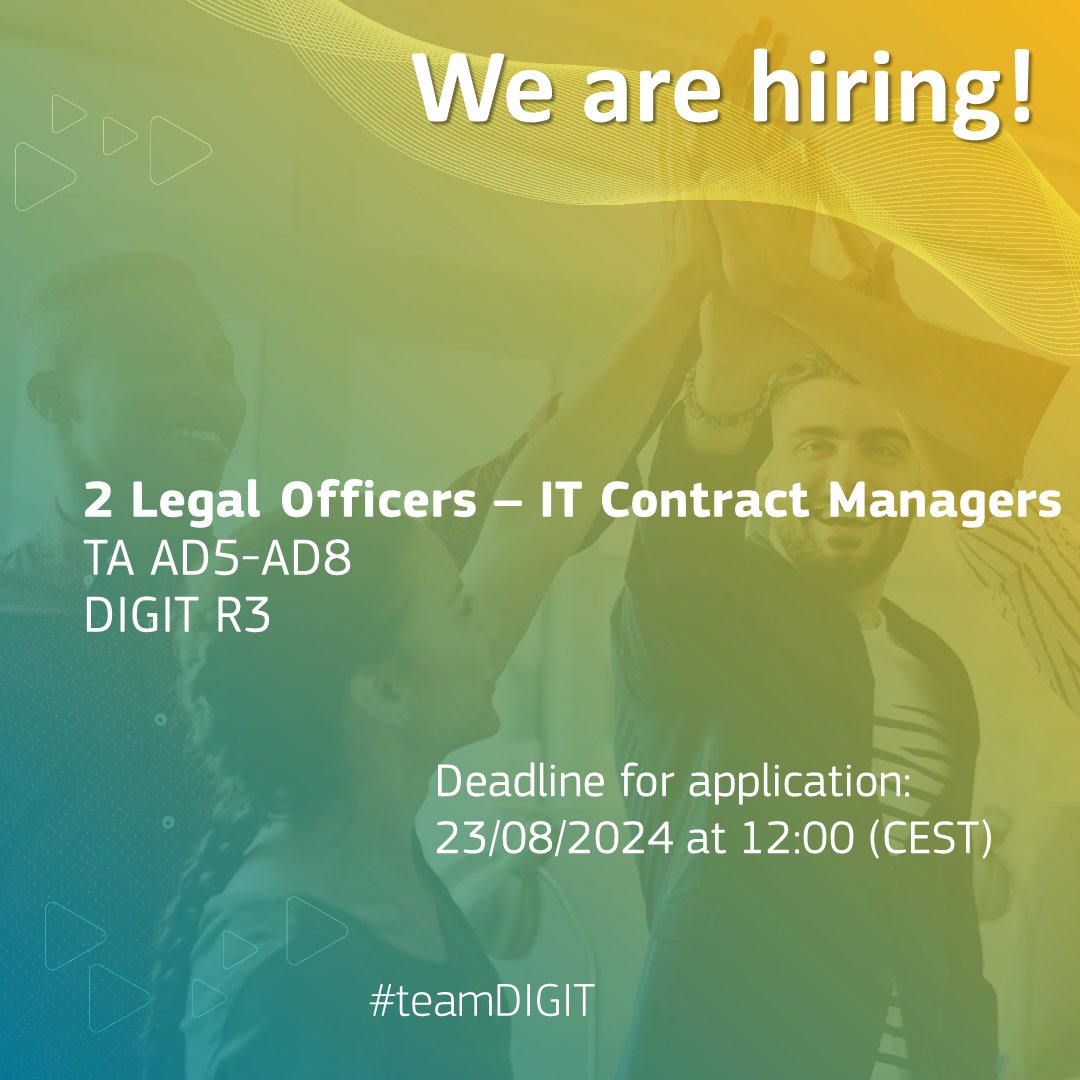 We are hiring!

2 Legal Officers – IT Contract Managers
TA AD5-AD8
DIGIT R3

Deadline for application:
23/08/2024 at 12:00 (CEST)

#teamDIGIT